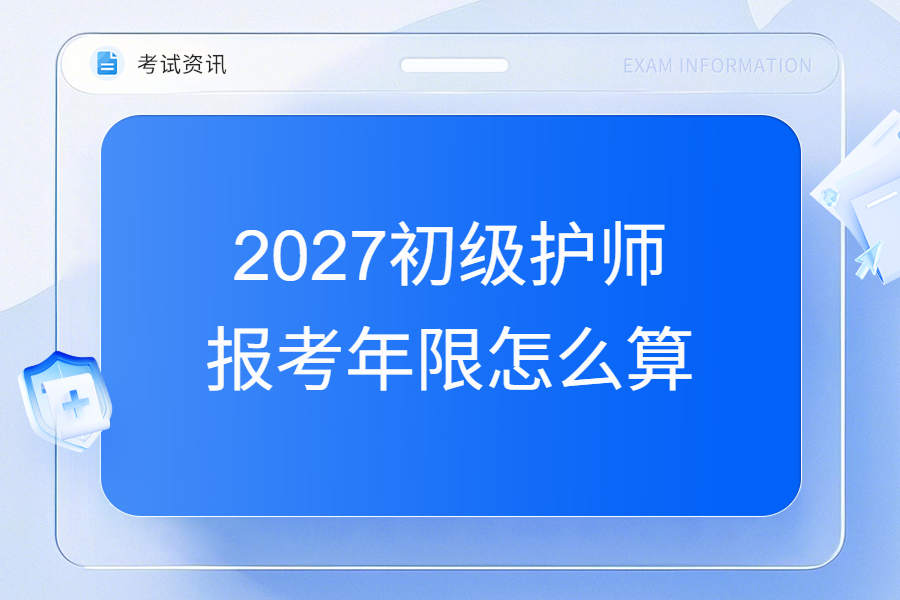 考试资讯

EXAM INFORMATION

2027初级护师
报考年限怎么算